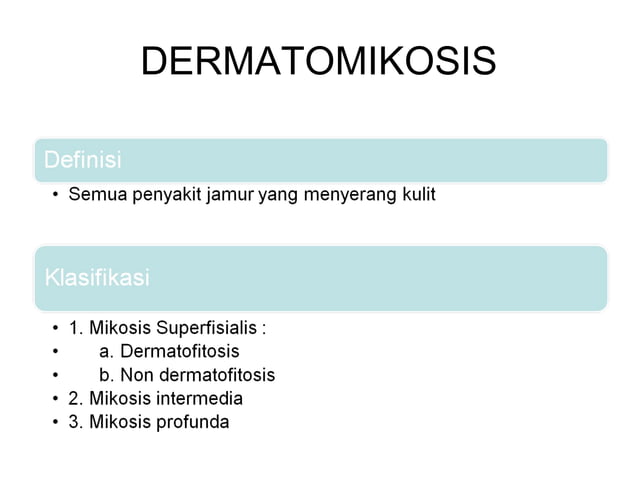 DERMATOMIKOSIS

Definisi

• Semua penyakit jamur yang menyerang kulit

Klasifikasi

• 1. Mikosis Superfisialis :
• a. Dermatofitosis
• b. Non dermatofitosis
• 2. Mikosis intermedia
• 3. Mikosis profunda